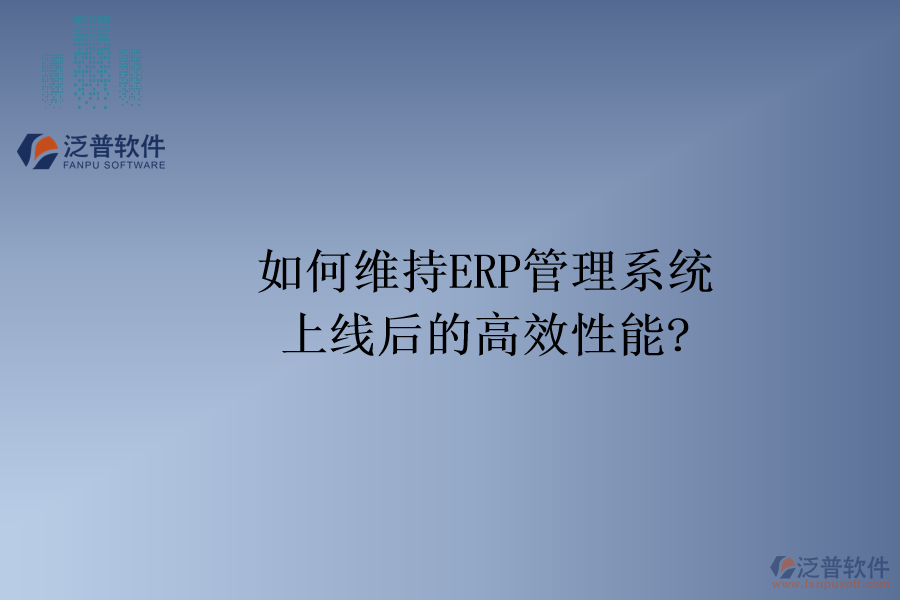 泛普软件
FANPU SOFTWARE

如何维持ERP管理系统上线后的高效性能?

泛普软件
www.fanpusoft.com